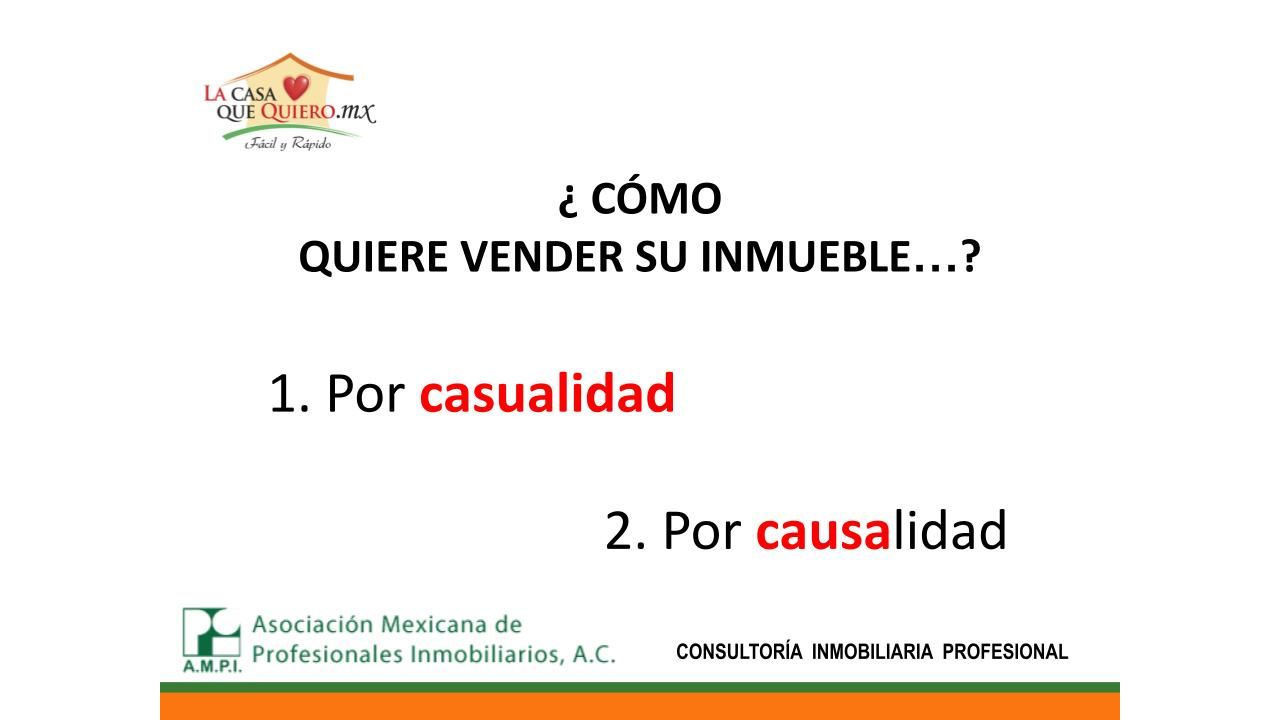 LA CASA QUE QUIERO.mx
Fácil y Rápido

¿ CÓMO
QUIERE VENDER SU INMUEBLE…?

1. Por casualidad

2. Por causalidad

A.M.P.I. Asociación Mexicana de Profesionales Inmobiliarios, A.C.

CONSULTORÍA INMOBILIARIA PROFESIONAL